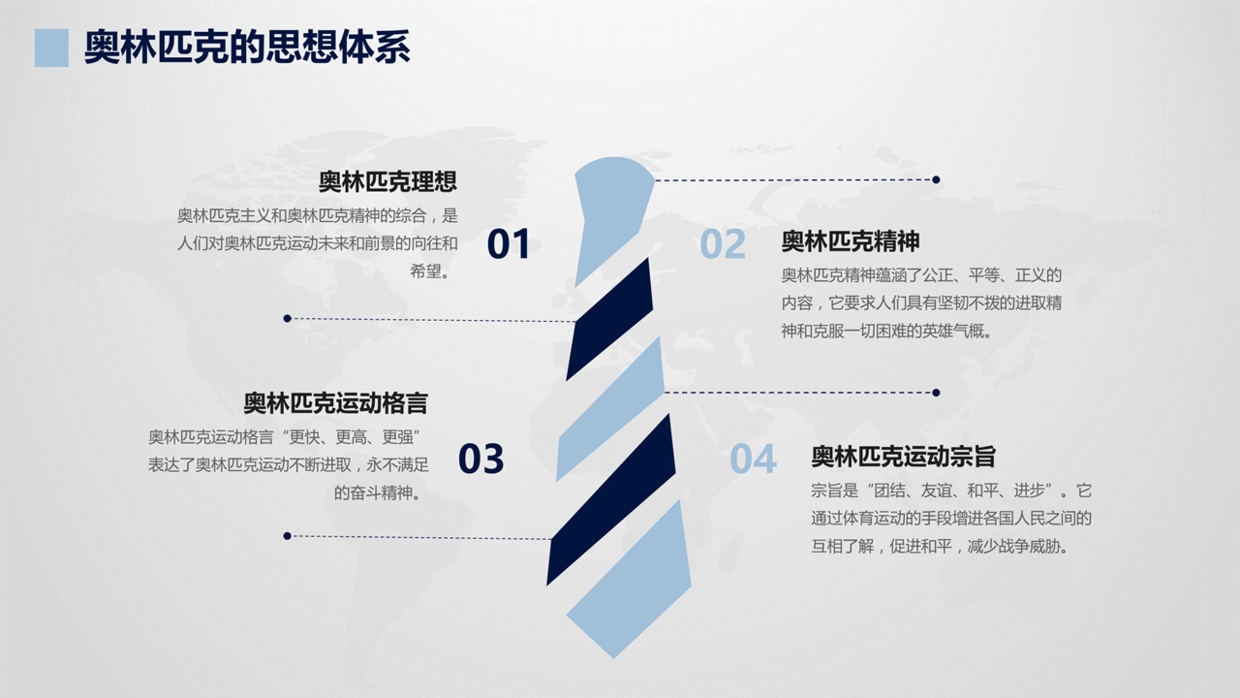 奥林匹克的思想体系

奥林匹克理想
奥林匹克主义和奥林匹克精神的综合，是人们对奥林匹克运动未来和前景的向往和希望。

01

02

奥林匹克精神
奥林匹克精神蕴涵了公正、平等、正义的内容，它要求人们具有坚韧不拔的进取精神和克服一切困难的英雄气概。

奥林匹克运动格言
奥林匹克运动格言“更快、更高、更强”表达了奥林匹克运动不断进取，永不满足的奋斗精神。

03

04

奥林匹克运动宗旨
宗旨是“团结、友谊、和平、进步”。它通过体育运动的手段增进各国人民之间的互相了解，促进和平，减少战争威胁。